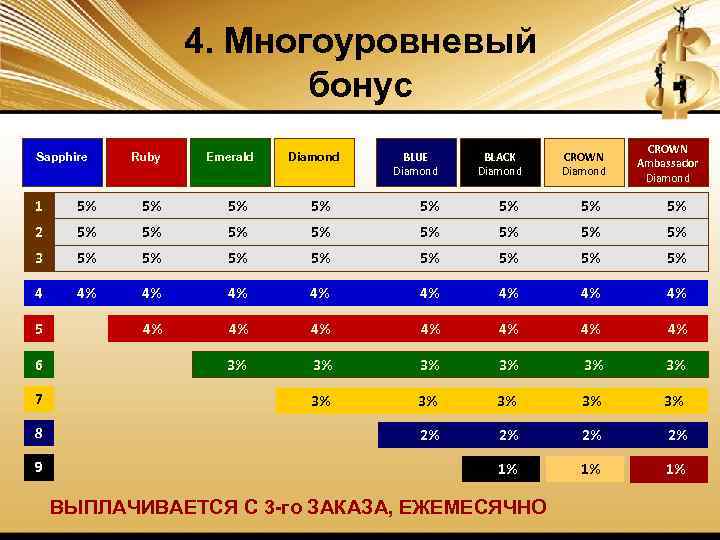 4. Многоуровневый бонус

| | Sapphire | Ruby | Emerald | Diamond | BLUE Diamond | BLACK Diamond | CROWN Diamond | CROWN Ambassador Diamond |
|---|---|---|---|---|---|---|---|---|
| 1 | 5% | 5% | 5% | 5% | 5% | 5% | 5% | 5% |
| 2 | 5% | 5% | 5% | 5% | 5% | 5% | 5% | 5% |
| 3 | 5% | 5% | 5% | 5% | 5% | 5% | 5% | 5% |
| 4 | 4% | 4% | 4% | 4% | 4% | 4% | 4% | 4% |
| 5 | | 4% | 4% | 4% | 4% | 4% | 4% | 4% |
| 6 | | | 3% | 3% | 3% | 3% | 3% | 3% |
| 7 | | | | 3% | 3% | 3% | 3% | 3% |
| 8 | | | | | 2% | 2% | 2% | 2% |
| 9 | | | | | | 1% | 1% | 1% |

ВЫПЛАЧИВАЕТСЯ С 3-го ЗАКАЗА, ЕЖЕМЕСЯЧНО